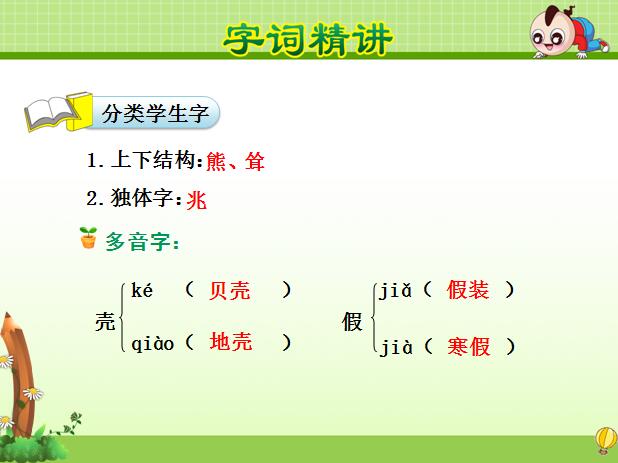 字词精讲

分类学生字

1. 上下结构：熊、耸

2. 独体字：兆

多音字：

壳 ké （ 贝壳 ）
qiào（ 地壳 ）

假 jiǎ（ 假装 ）
jià（ 寒假 ）